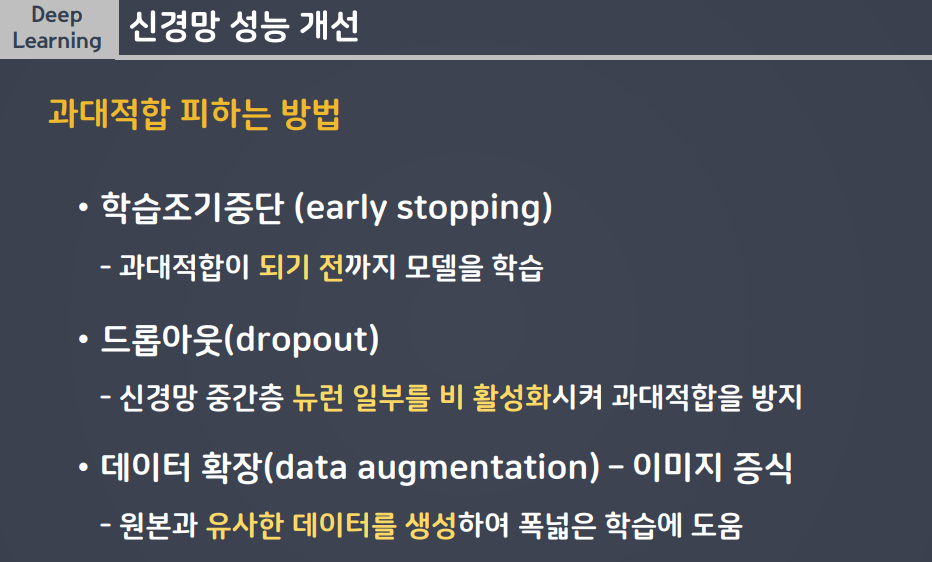 Deep Learning

신경망 성능 개선

과대적합 피하는 방법

• 학습조기중단 (early stopping)

- 과대적합이 되기 전까지 모델을 학습

• 드롭아웃(dropout)

- 신경망 중간층 뉴런 일부를 비 활성화시켜 과대적합을 방지

• 데이터 확장(data augmentation) – 이미지 증식

- 원본과 유사한 데이터를 생성하여 폭넓은 학습에 도움